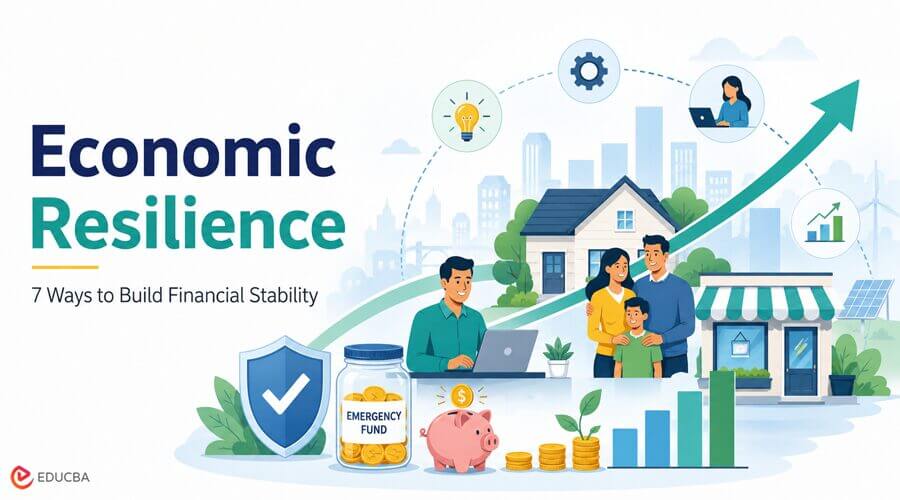 Economic Resilience

7 Ways to Build Financial Stability

EMERGENCY FUND

$

EDUCBA